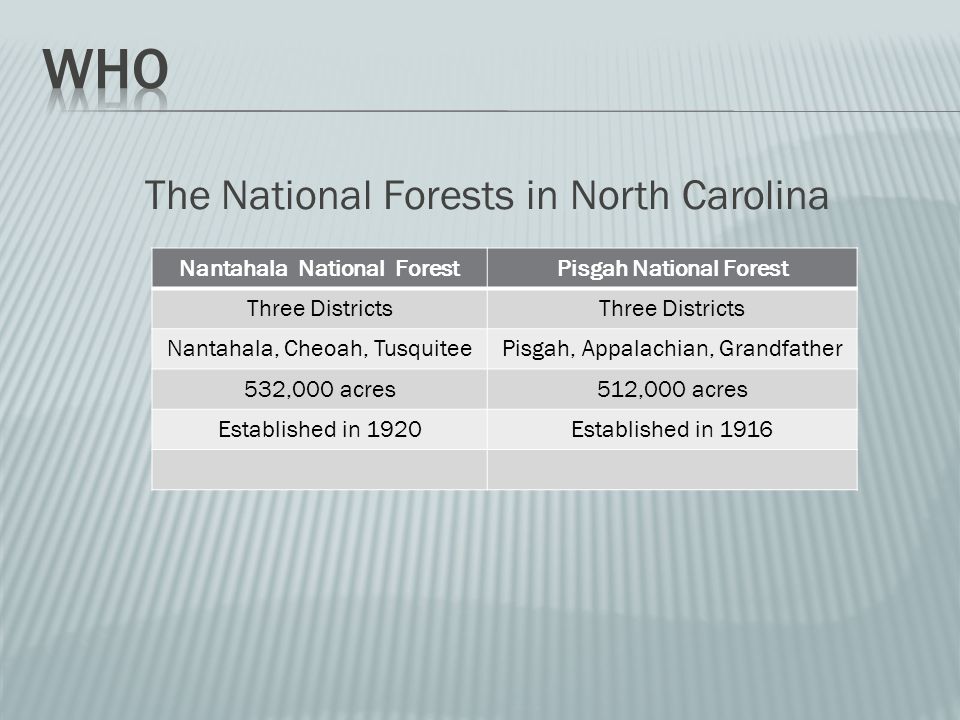 WHO

The National Forests in North Carolina

| Nantahala National Forest | Pisgah National Forest |
|---|---|
| Three Districts | Three Districts |
| Nantahala, Cheoah, Tusquitee | Pisgah, Appalachian, Grandfather |
| 532,000 acres | 512,000 acres |
| Established in 1920 | Established in 1916 |
| | |